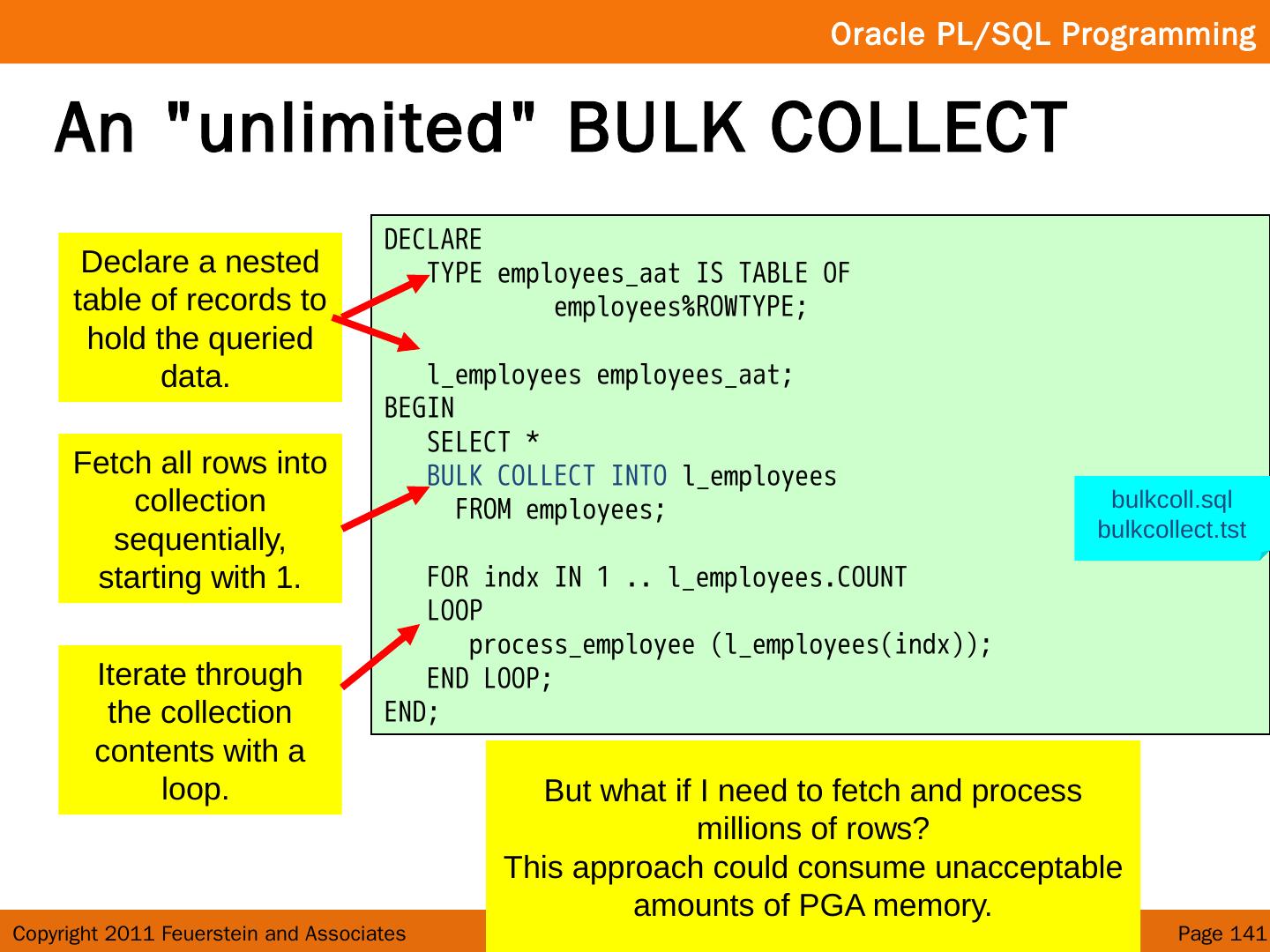 Oracle PL/SQL Programming

An "unlimited" BULK COLLECT

Declare a nested table of records to hold the queried data.

Fetch all rows into collection sequentially, starting with 1.

Iterate through the collection contents with a loop.

DECLARE
   TYPE employees_aat IS TABLE OF
           employees%ROWTYPE;

   l_employees employees_aat;
BEGIN
   SELECT *
   BULK COLLECT INTO l_employees
     FROM employees;

   FOR indx IN 1 .. l_employees.COUNT
   LOOP
      process_employee (l_employees(indx));
   END LOOP;
END;

bulkcoll.sql
bulkcollect.tst

But what if I need to fetch and process millions of rows?
This approach could consume unacceptable amounts of PGA memory.

Copyright 2011 Feuerstein and Associates

Page 141